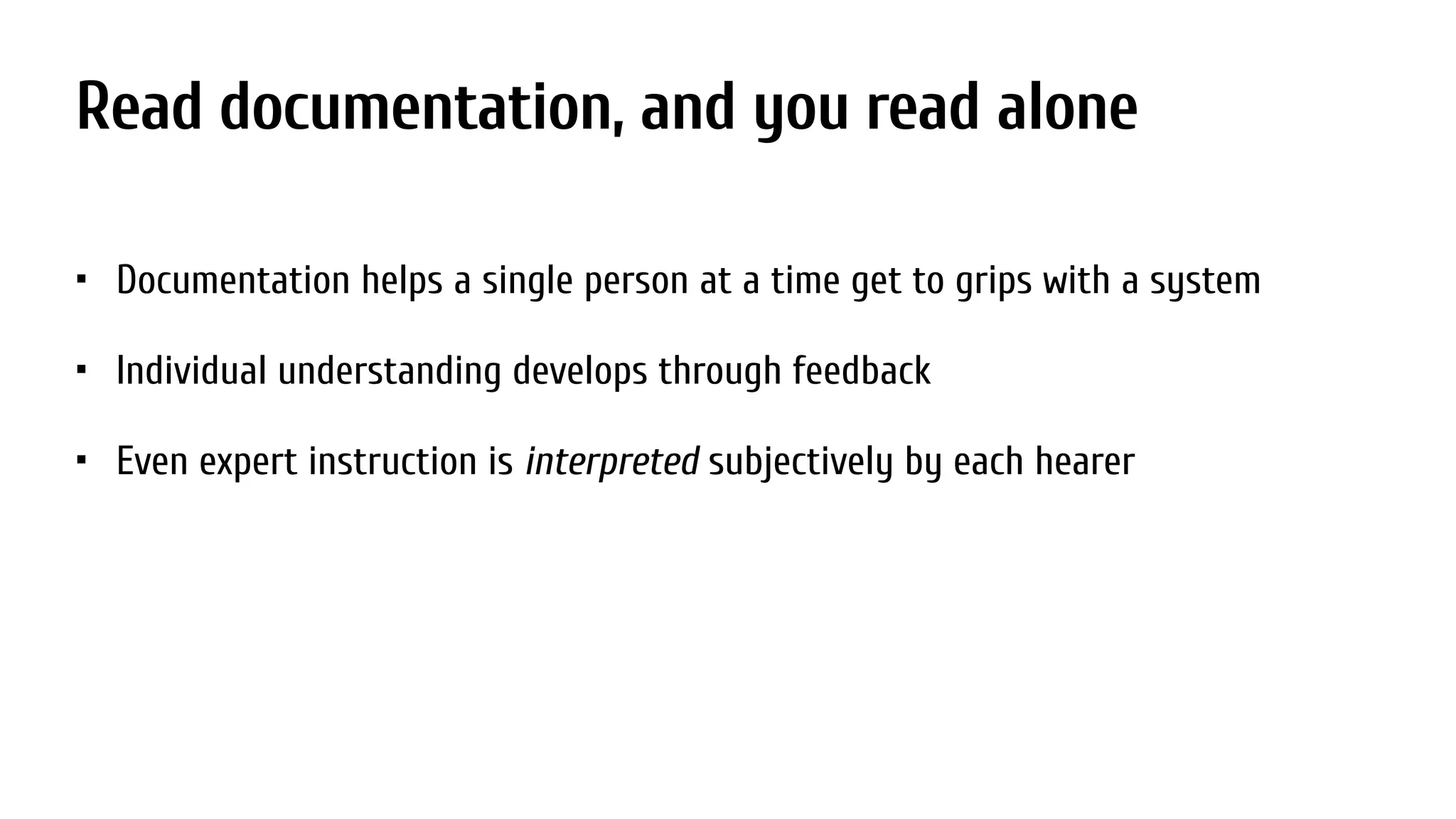 Read documentation, and you read alone

▪ Documentation helps a single person at a time get to grips with a system

▪ Individual understanding develops through feedback

▪ Even expert instruction is interpreted subjectively by each hearer